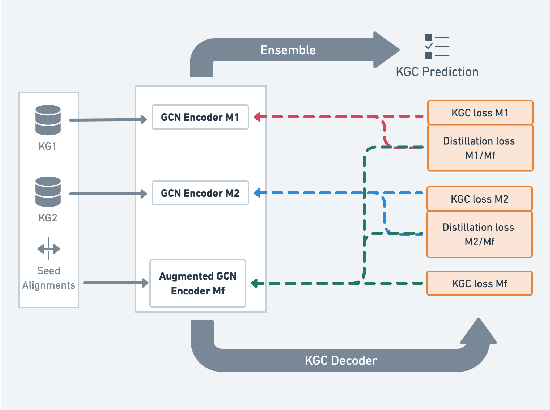 Ensemble

KGC Prediction

KG1

KG2

Seed Alignments

GCN Encoder M1

GCN Encoder M2

Augmented GCN Encoder Mf

KGC loss M1

Distillation loss M1/Mf

KGC loss M2

Distillation loss M2/Mf

KGC loss Mf

KGC Decoder